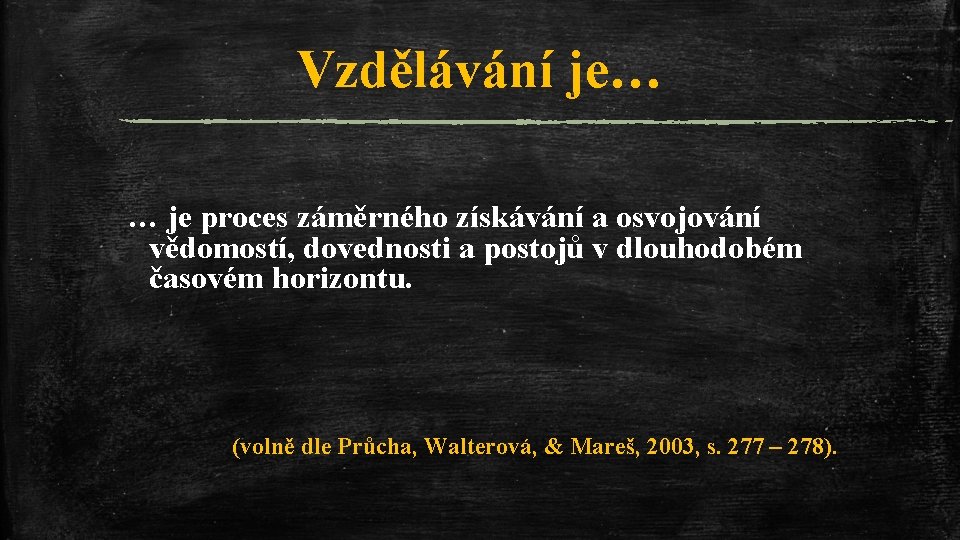 Vzdělávání je…

… je proces záměrného získávání a osvojování vědomostí, dovednosti a postojů v dlouhodobém časovém horizontu.

(volně dle Průcha, Walterová, & Mareš, 2003, s. 277 – 278).